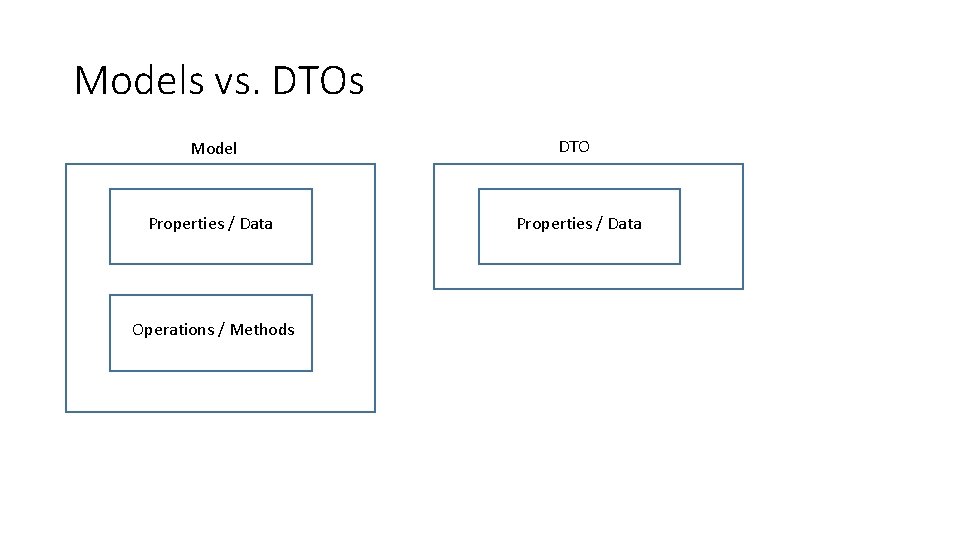 Models vs. DTOs

Model

Properties / Data

Operations / Methods

DTO

Properties / Data